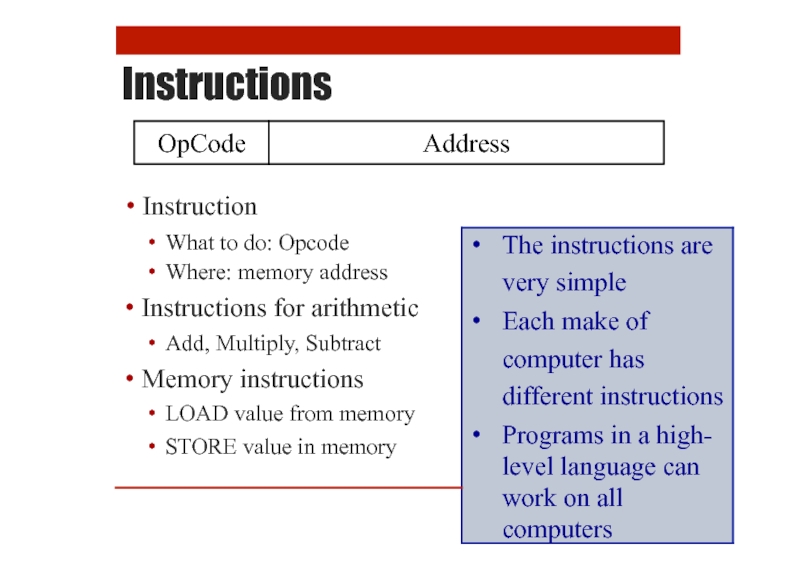 Instructions

| OpCode | Address |
|---|---|

• Instruction
  • What to do: Opcode
  • Where: memory address
• Instructions for arithmetic
  • Add, Multiply, Subtract
• Memory instructions
  • LOAD value from memory
  • STORE value in memory

• The instructions are very simple
• Each make of computer has different instructions
• Programs in a high-level language can work on all computers